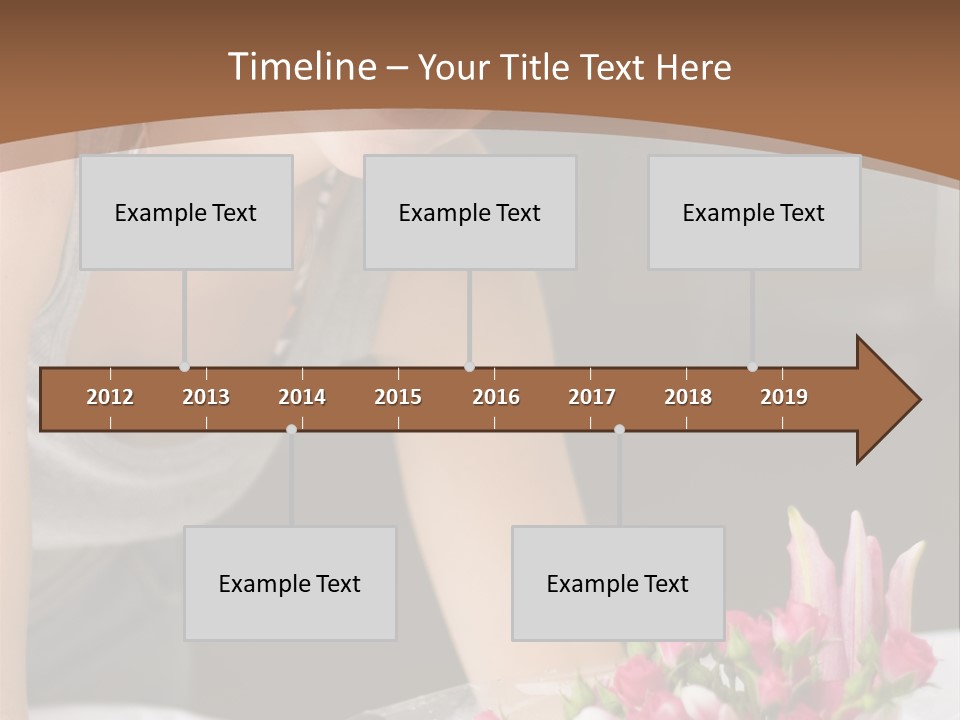 Timeline – Your Title Text Here

Example Text

Example Text

Example Text

2012 2013 2014 2015 2016 2017 2018 2019

Example Text

Example Text